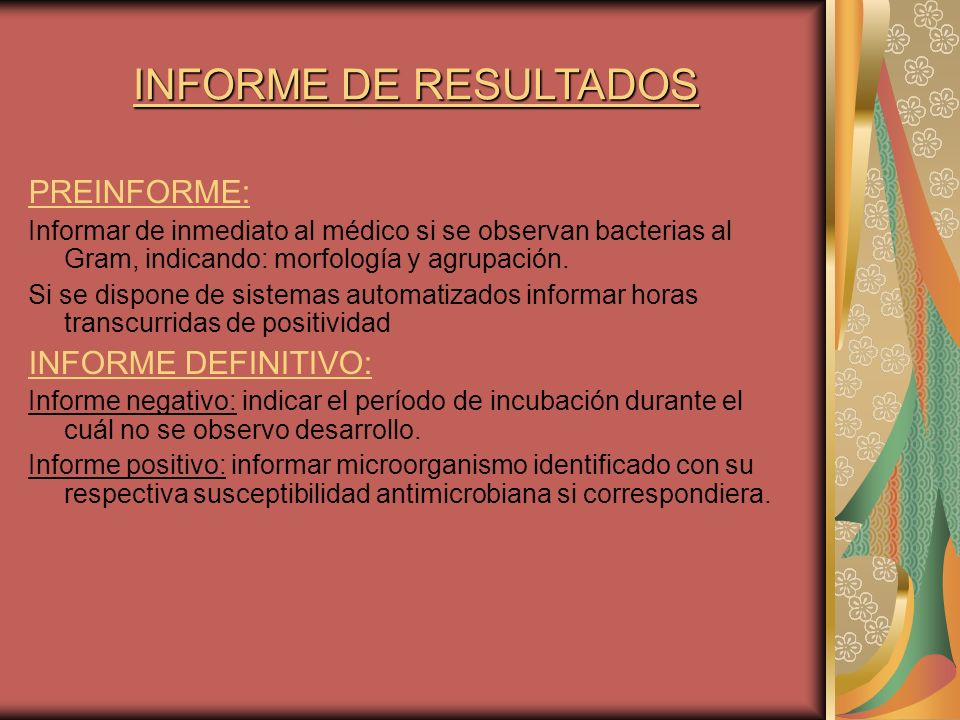 INFORME DE RESULTADOS

PREINFORME:

Informar de inmediato al médico si se observan bacterias al Gram, indicando: morfología y agrupación.

Si se dispone de sistemas automatizados informar horas transcurridas de positividad

INFORME DEFINITIVO:

Informe negativo: indicar el período de incubación durante el cuál no se observo desarrollo.

Informe positivo: informar microorganismo identificado con su respectiva susceptibilidad antimicrobiana si correspondiera.